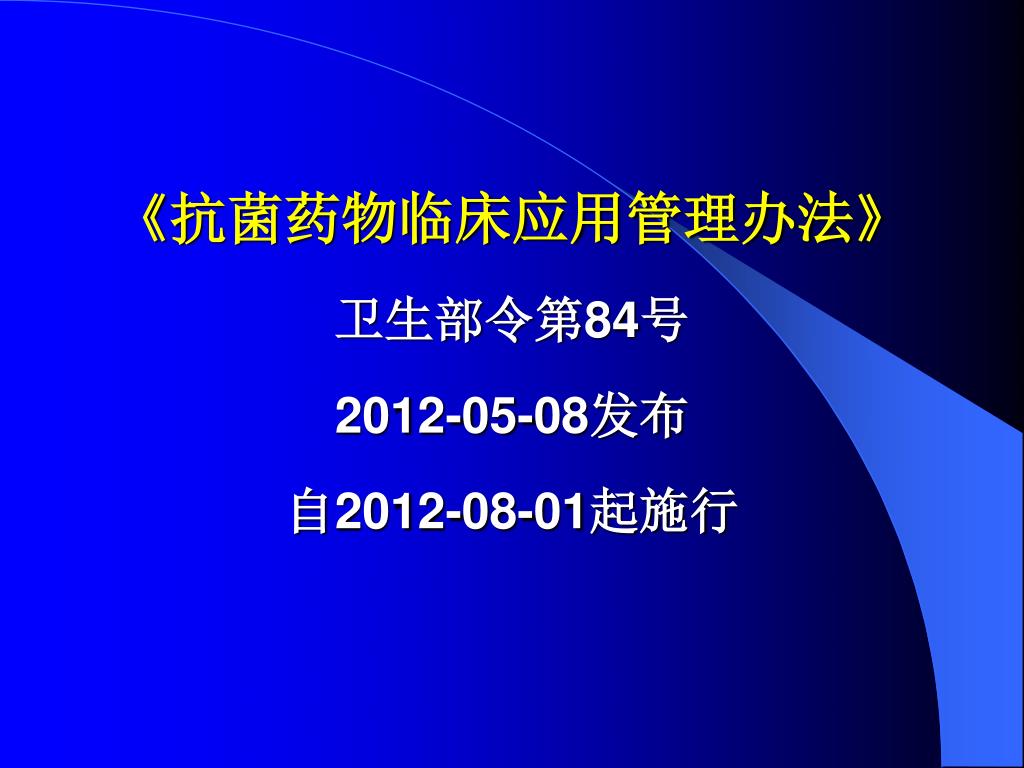 《抗菌药物临床应用管理办法》

卫生部令第84号

2012-05-08发布

自2012-08-01起施行